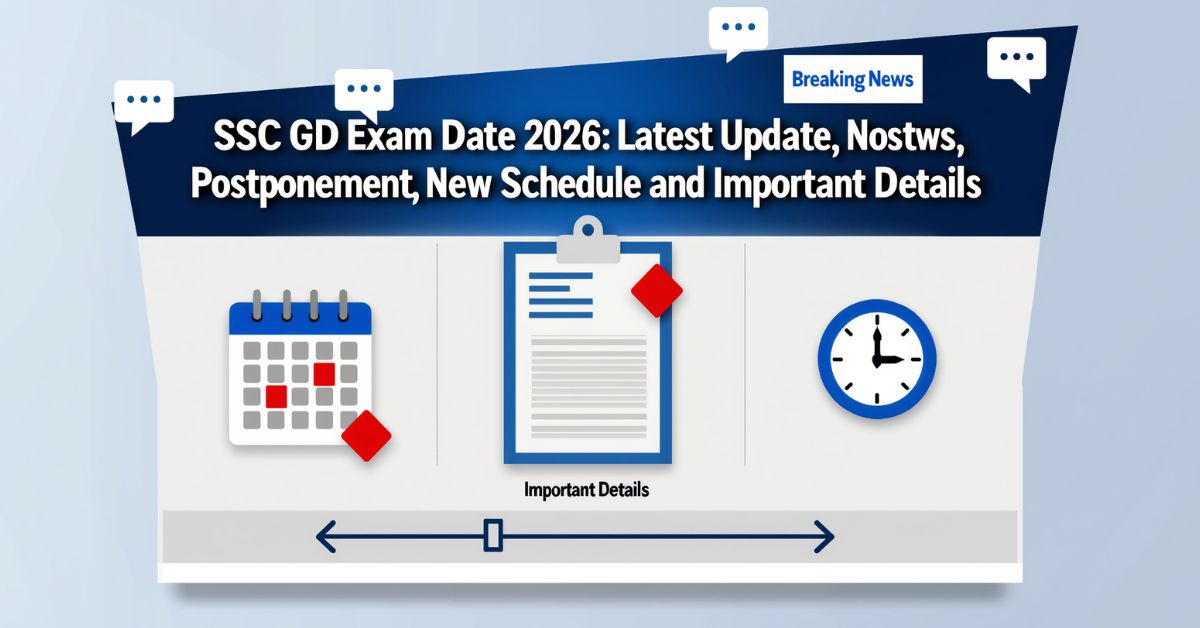 Breaking News

SSC GD Exam Date 2026: Latest Update, Nostws, Postponement, New Schedule and Important Details

Important Details